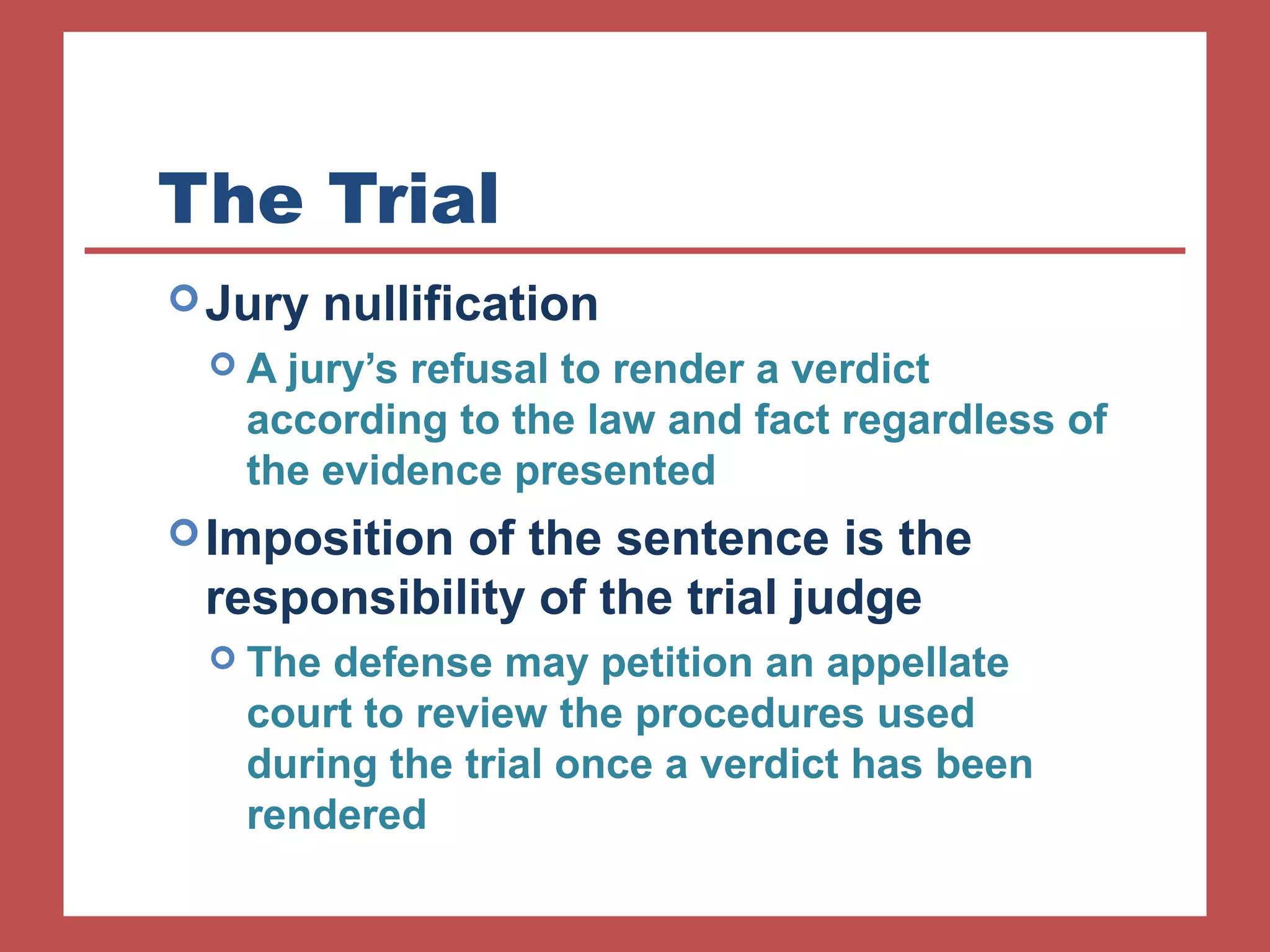 The Trial

Jury nullification

A jury's refusal to render a verdict according to the law and fact regardless of the evidence presented

Imposition of the sentence is the responsibility of the trial judge

The defense may petition an appellate court to review the procedures used during the trial once a verdict has been rendered